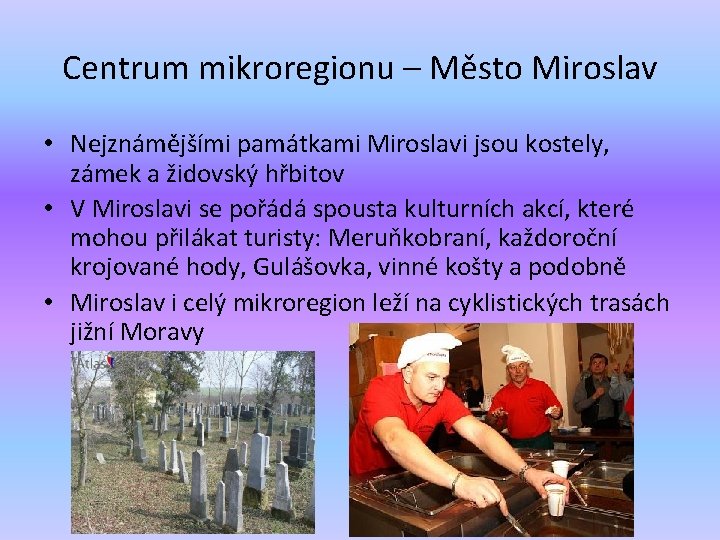 Centrum mikroregionu – Město Miroslav

• Nejznámějšími památkami Miroslavi jsou kostely, zámek a židovský hřbitov
• V Miroslavi se pořádá spousta kulturních akcí, které mohou přilákat turisty: Meruňkobraní, každoroční krojované hody, Gulášovka, vinné košty a podobně
• Miroslav i celý mikroregion leží na cyklistických trasách jižní Moravy

Atlas